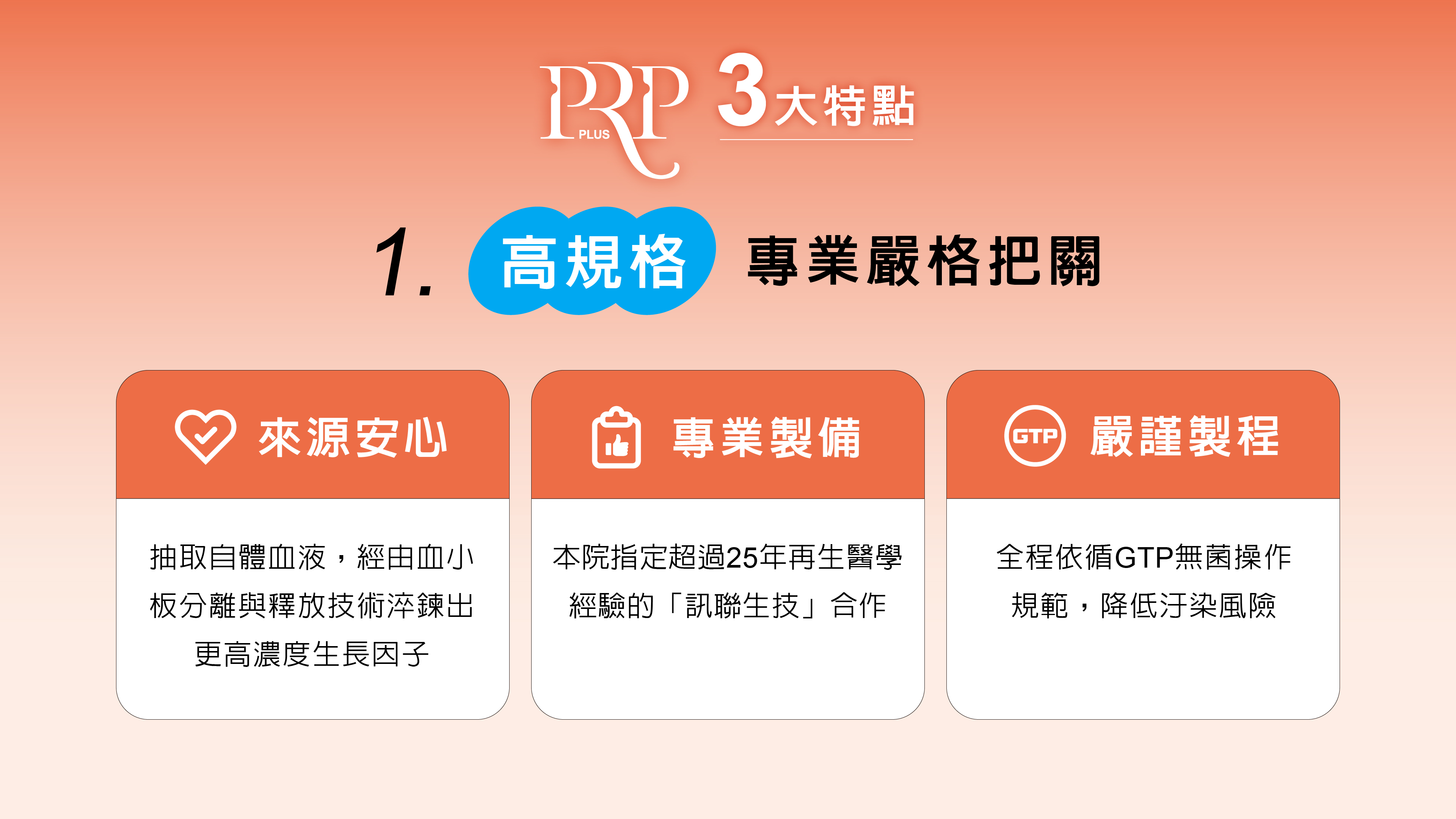 PRP PLUS 3大特點

1. 高規格 專業嚴格把關

來源安心

抽取自體血液，經由血小板分離與釋放技術淬鍊出更高濃度生長因子

專業製備

本院指定超過25年再生醫學經驗的「訊聯生技」合作

GTP 嚴謹製程

全程依循GTP無菌操作規範，降低汙染風險